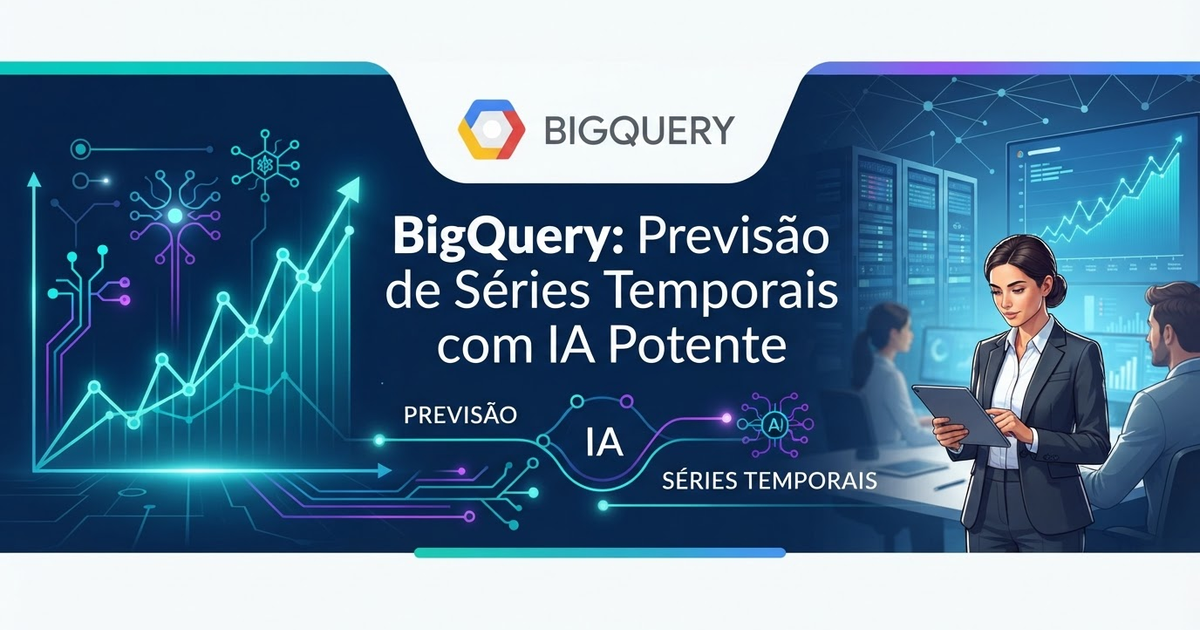 BIGQUERY

BigQuery: Previsão de Séries Temporais com IA Potente

PREVISÃO

IA

AI

SÉRIES TEMPORAIS